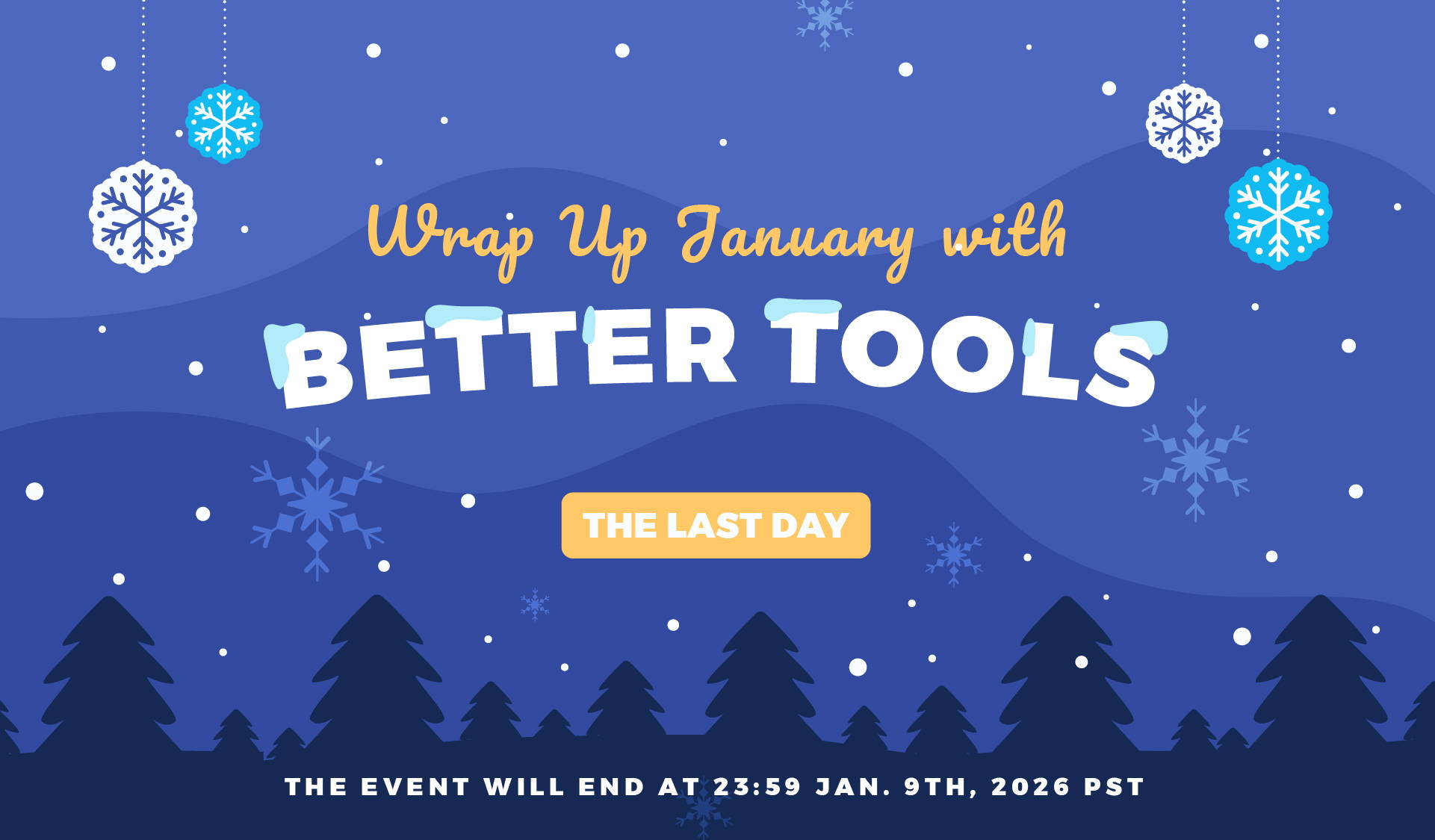 Wrap Up January with
BETTER TOOLS

THE LAST DAY

THE EVENT WILL END AT 23:59 JAN. 9TH, 2026 PST